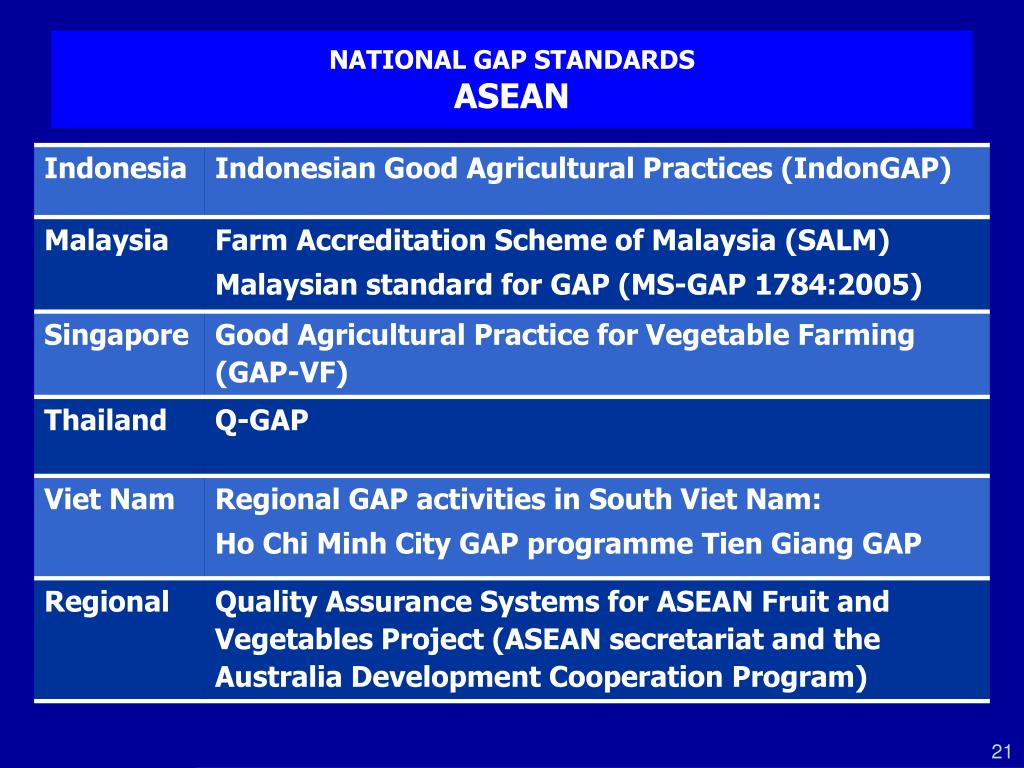 NATIONAL GAP STANDARDS
ASEAN

| | |
|---|---|
| Indonesia | Indonesian Good Agricultural Practices (IndonGAP) |
| Malaysia | Farm Accreditation Scheme of Malaysia (SALM) Malaysian standard for GAP (MS-GAP 1784:2005) |
| Singapore | Good Agricultural Practice for Vegetable Farming (GAP-VF) |
| Thailand | Q-GAP |
| Viet Nam | Regional GAP activities in South Viet Nam: Ho Chi Minh City GAP programme Tien Giang GAP |
| Regional | Quality Assurance Systems for ASEAN Fruit and Vegetables Project (ASEAN secretariat and the Australia Development Cooperation Program) |

21